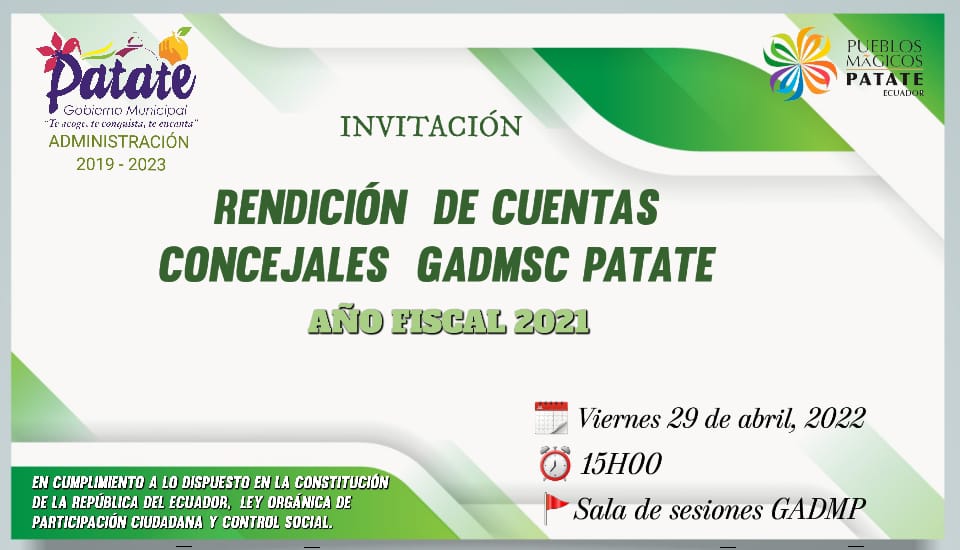 Patate
Gobierno Municipal
"Te acoge, te conquista, te encanta"
ADMINISTRACIÓN
2019 - 2023

PUEBLOS MÁGICOS
PATATE
ECUADOR

INVITACIÓN

RENDICIÓN DE CUENTAS
CONCEJALES GADMSC PATATE

AÑO FISCAL 2021

Viernes 29 de abril, 2022
15H00
Sala de sesiones GADMP

EN CUMPLIMIENTO A LO DISPUESTO EN LA CONSTITUCIÓN DE LA REPÚBLICA DEL ECUADOR, LEY ORGÁNICA DE PARTICIPACIÓN CIUDADANA Y CONTROL SOCIAL.